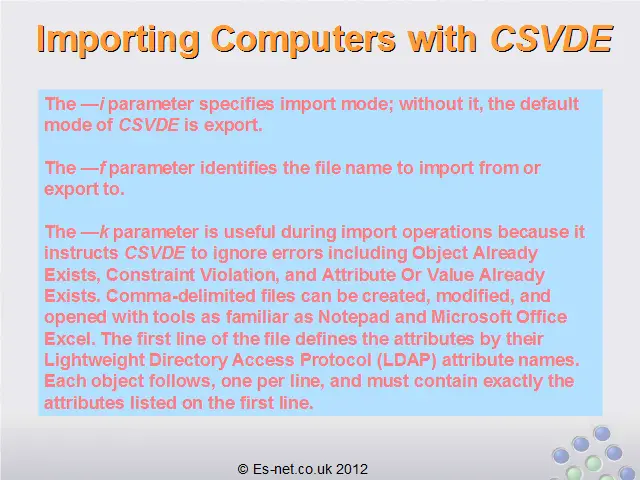 Importing Computers with CSVDE

The —i parameter specifies import mode; without it, the default mode of CSVDE is export.

The —f parameter identifies the file name to import from or export to.

The —k parameter is useful during import operations because it instructs CSVDE to ignore errors including Object Already Exists, Constraint Violation, and Attribute Or Value Already Exists. Comma-delimited files can be created, modified, and opened with tools as familiar as Notepad and Microsoft Office Excel. The first line of the file defines the attributes by their Lightweight Directory Access Protocol (LDAP) attribute names. Each object follows, one per line, and must contain exactly the attributes listed on the first line.

© Es-net.co.uk 2012